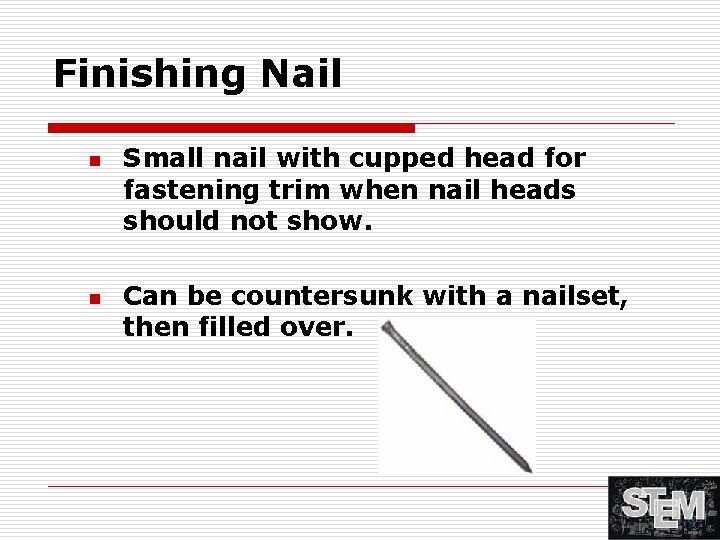 Finishing Nail

Small nail with cupped head for fastening trim when nail heads should not show.

Can be countersunk with a nailset, then filled over.

STEM